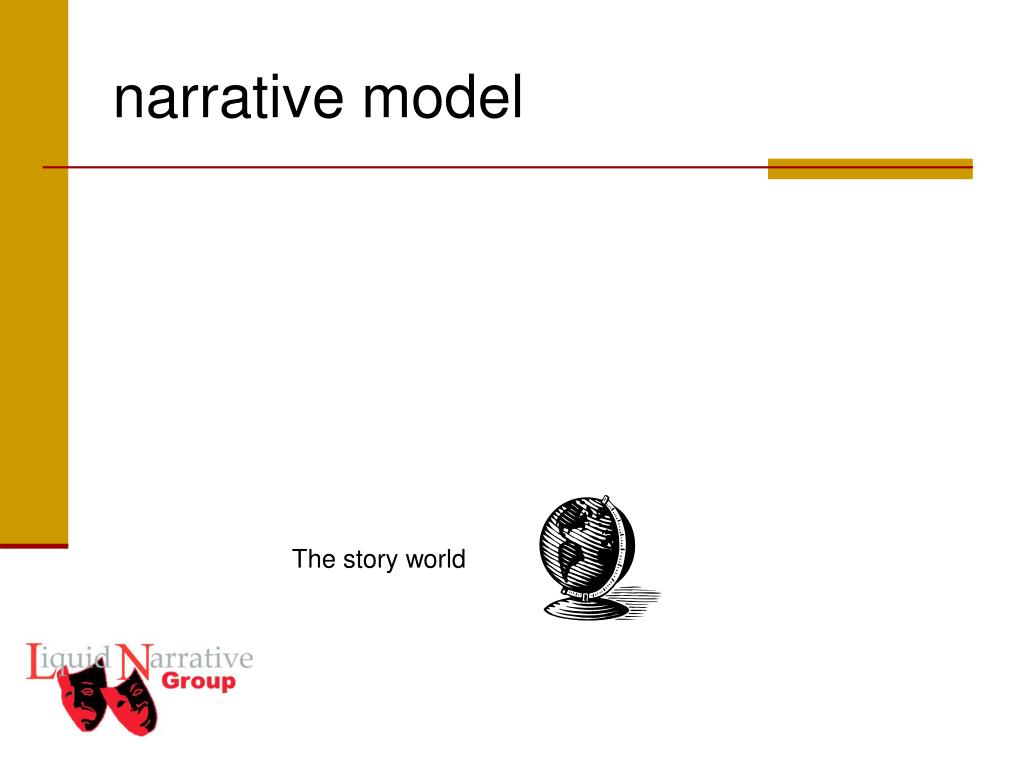 narrative model

The story world

Liquid Narrative Group